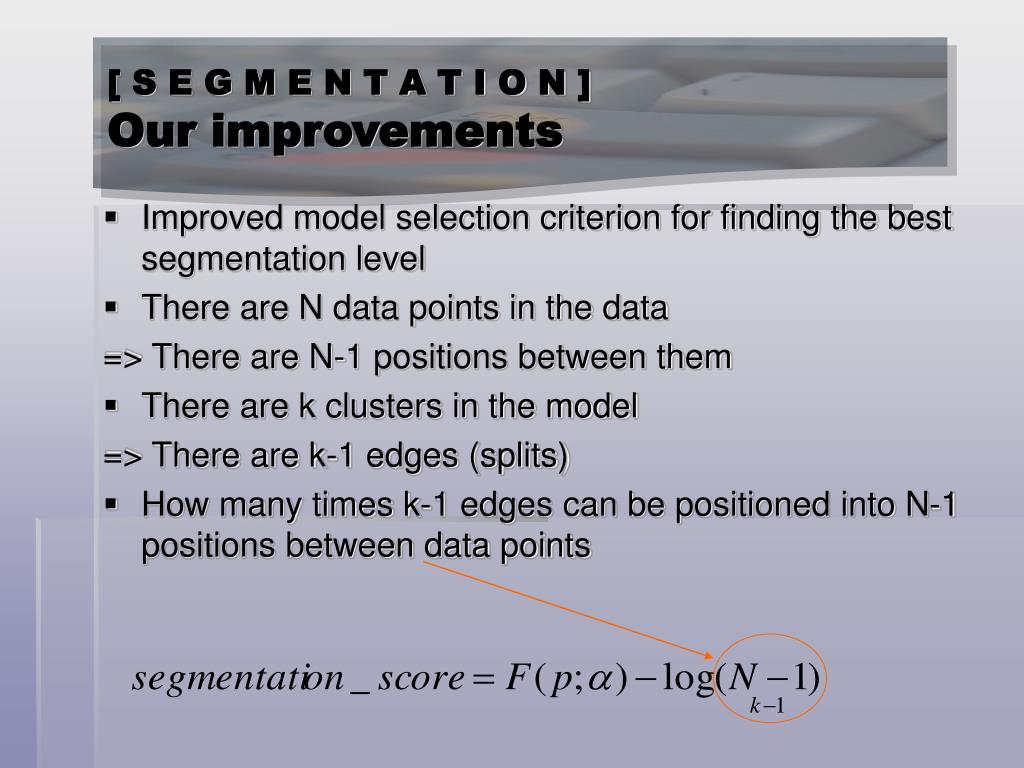 [ S E G M E N T A T I O N ]
Our improvements

▪ Improved model selection criterion for finding the best segmentation level
▪ There are N data points in the data
=> There are N-1 positions between them
▪ There are k clusters in the model
=> There are k-1 edges (splits)
▪ How many times k-1 edges can be positioned into N-1 positions between data points

$segmentation\_score = F(p;\alpha) - \log(N-1)_{k-1}$